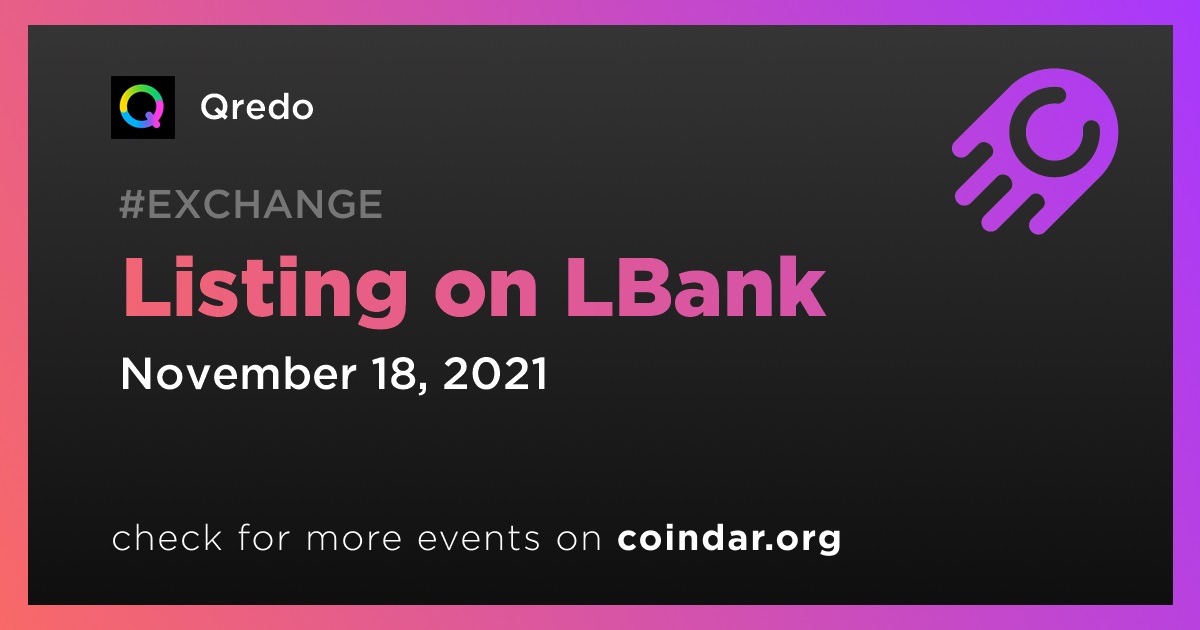 Qredo

#EXCHANGE

Listing on LBank

November 18, 2021

check for more events on coindar.org